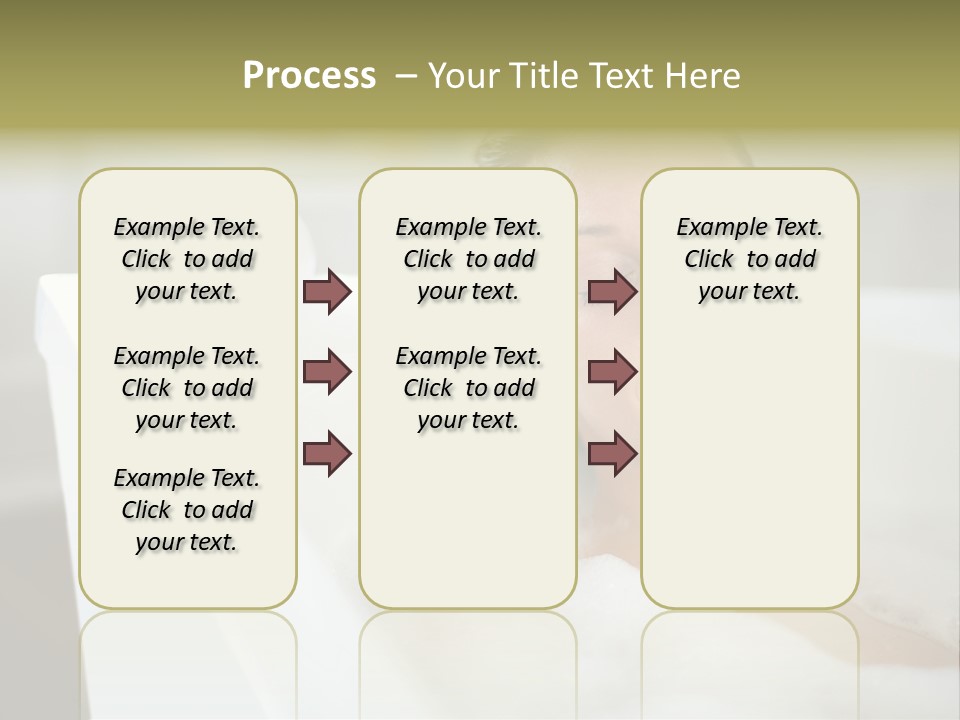 Process – Your Title Text Here

Example Text. Click to add your text.

Example Text. Click to add your text.

Example Text. Click to add your text.

Example Text. Click to add your text.

Example Text. Click to add your text.

Example Text. Click to add your text.